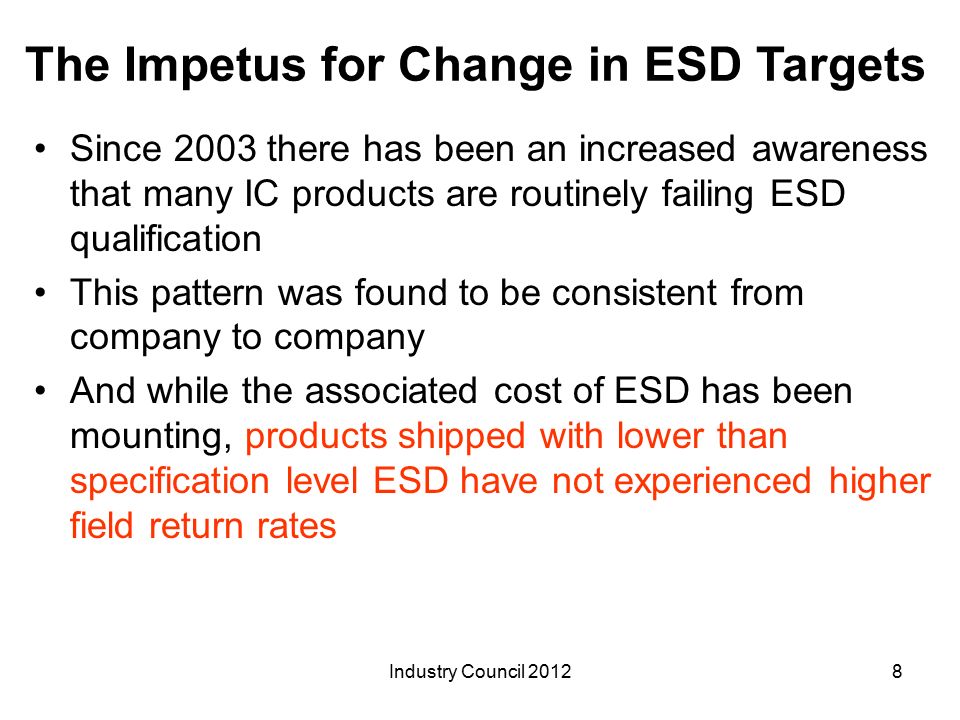 The Impetus for Change in ESD Targets

• Since 2003 there has been an increased awareness that many IC products are routinely failing ESD qualification

• This pattern was found to be consistent from company to company

• And while the associated cost of ESD has been mounting, products shipped with lower than specification level ESD have not experienced higher field return rates

Industry Council 2012

8